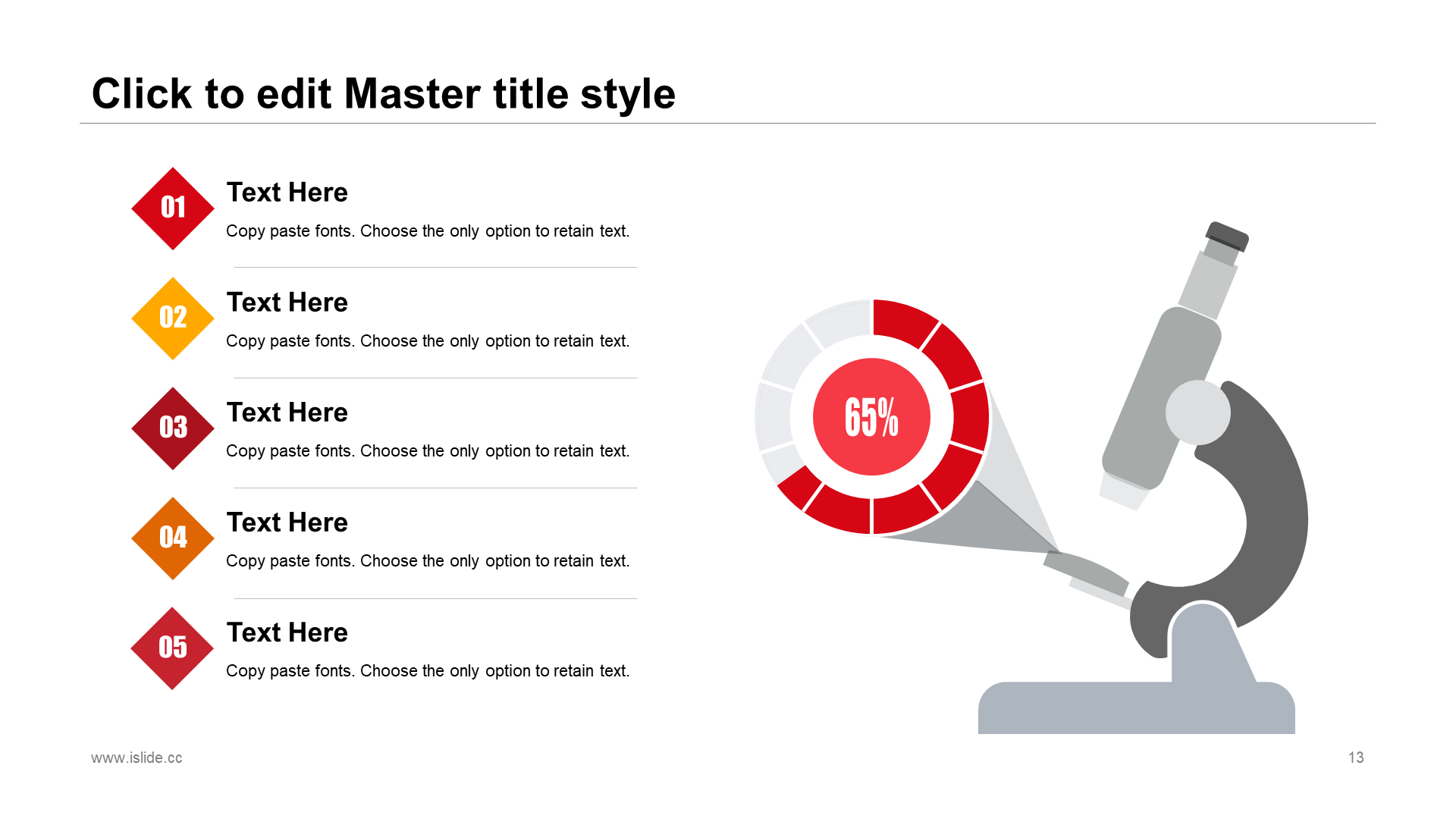 Click to edit Master title style

01

Text Here

Copy paste fonts. Choose the only option to retain text.

02

Text Here

Copy paste fonts. Choose the only option to retain text.

03

Text Here

Copy paste fonts. Choose the only option to retain text.

04

Text Here

Copy paste fonts. Choose the only option to retain text.

05

Text Here

Copy paste fonts. Choose the only option to retain text.

65%

www.islide.cc

13